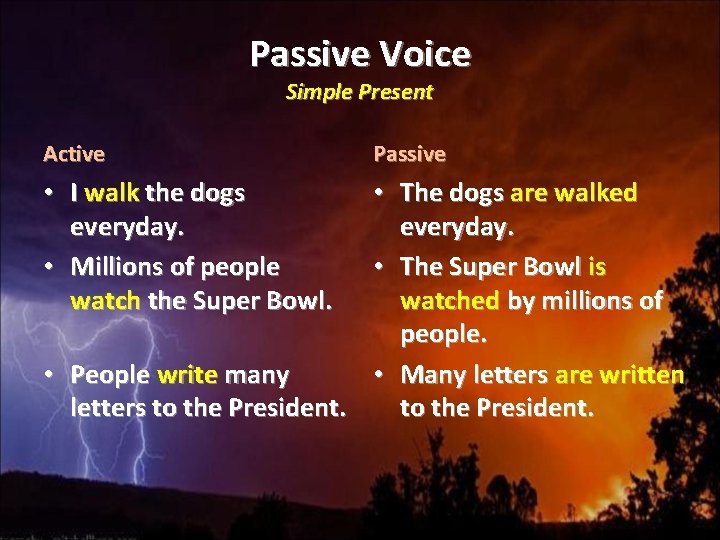 Passive Voice
Simple Present

Active

• I walk the dogs everyday.
• Millions of people watch the Super Bowl.
• People write many letters to the President.

Passive

• The dogs are walked everyday.
• The Super Bowl is watched by millions of people.
• Many letters are written to the President.